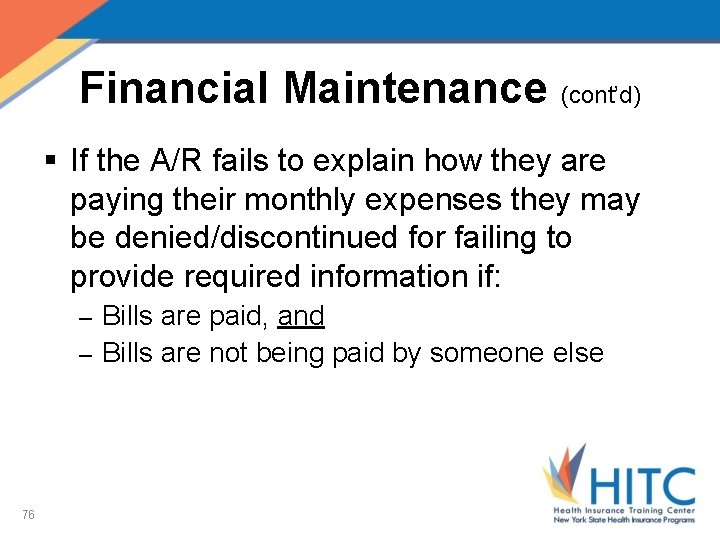 Financial Maintenance (cont'd)

▪ If the A/R fails to explain how they are paying their monthly expenses they may be denied/discontinued for failing to provide required information if:

– Bills are paid, and

– Bills are not being paid by someone else

76

HITC
Health Insurance Training Center
New York State Health Insurance Programs